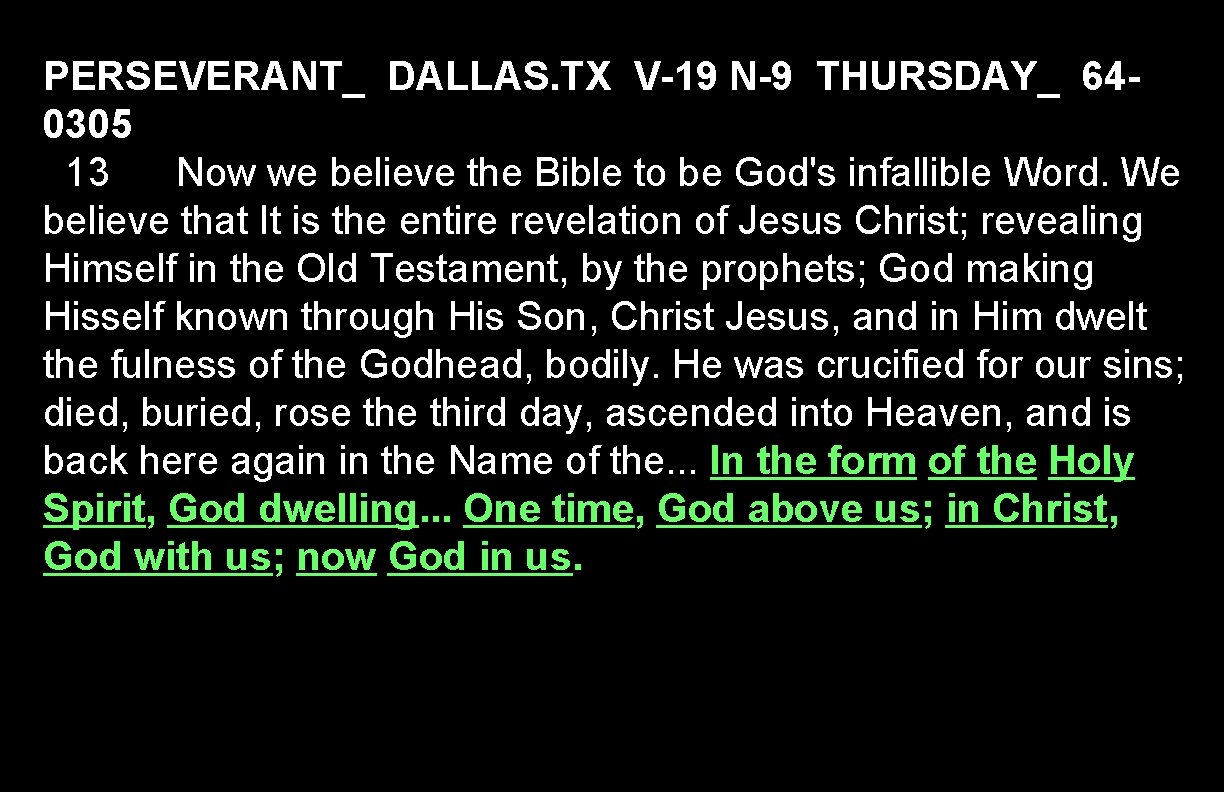 PERSEVERANT_ DALLAS.TX V-19 N-9 THURSDAY_ 64-0305

13 Now we believe the Bible to be God's infallible Word. We believe that It is the entire revelation of Jesus Christ; revealing Himself in the Old Testament, by the prophets; God making Hisself known through His Son, Christ Jesus, and in Him dwelt the fulness of the Godhead, bodily. He was crucified for our sins; died, buried, rose the third day, ascended into Heaven, and is back here again in the Name of the... In the form of the Holy Spirit, God dwelling... One time, God above us; in Christ, God with us; now God in us.